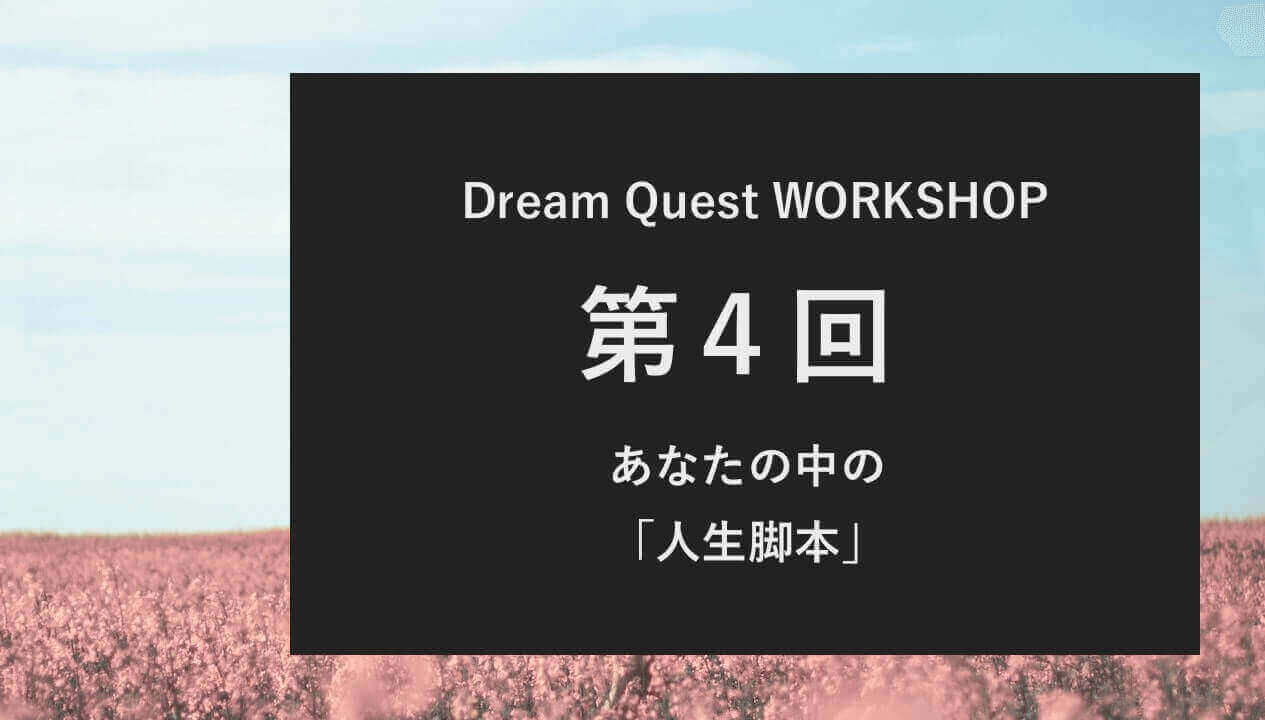 Dream Quest WORKSHOP

第４回

あなたの中の
「人生脚本」